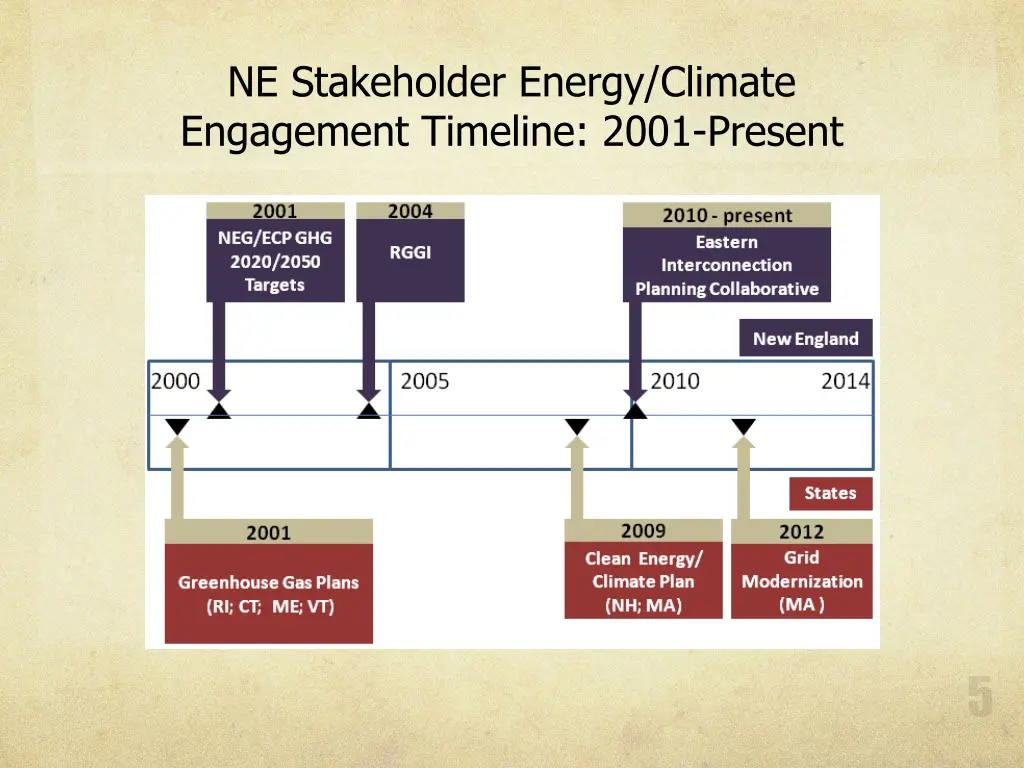 NE Stakeholder Energy/Climate Engagement Timeline: 2001-Present

2001
NEG/ECP GHG 2020/2050 Targets

2004
RGGI

2010 - present
Eastern Interconnection Planning Collaborative

New England

2000
2005
2010
2014

States

2001
Greenhouse Gas Plans (RI; CT; ME; VT)

2009
Clean Energy/ Climate Plan (NH; MA)

2012
Grid Modernization (MA )

5